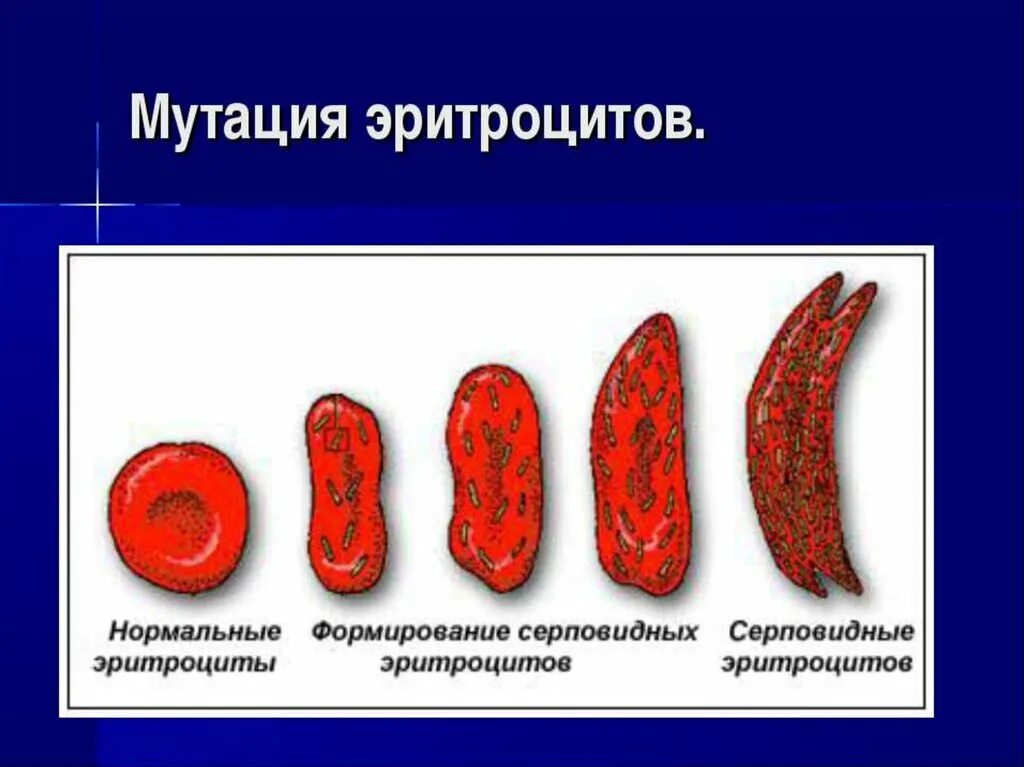 Мутация эритроцитов.

Нормальные эритроциты

Формирование серповидных эритроцитов

Серповидные эритроцитов